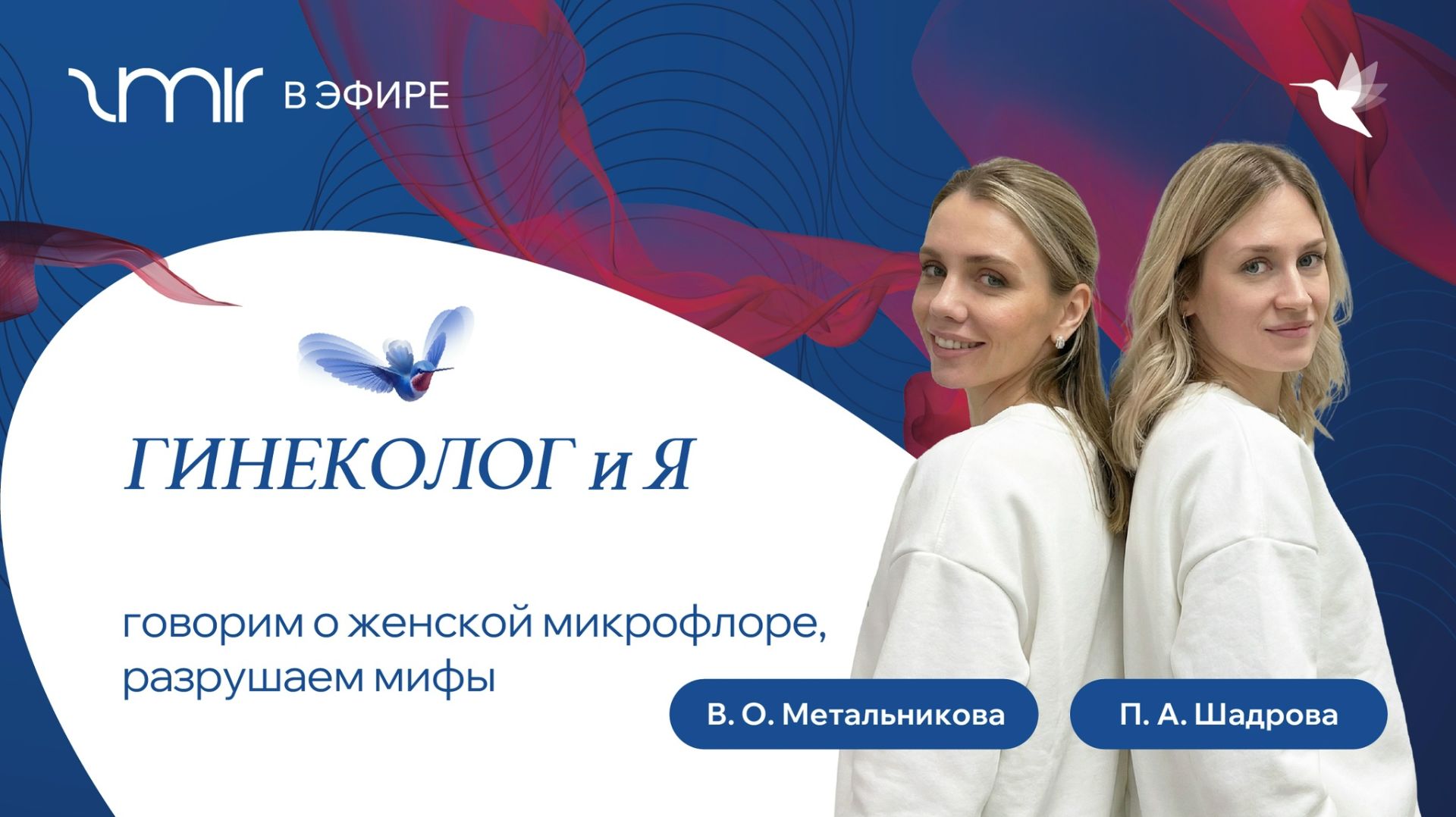 mir В ЭФИРЕ

ГИНЕКОЛОГ и Я

говорим о женской микрофлоре, разрушаем мифы

В. О. Метальникова

П. А. Шадрова